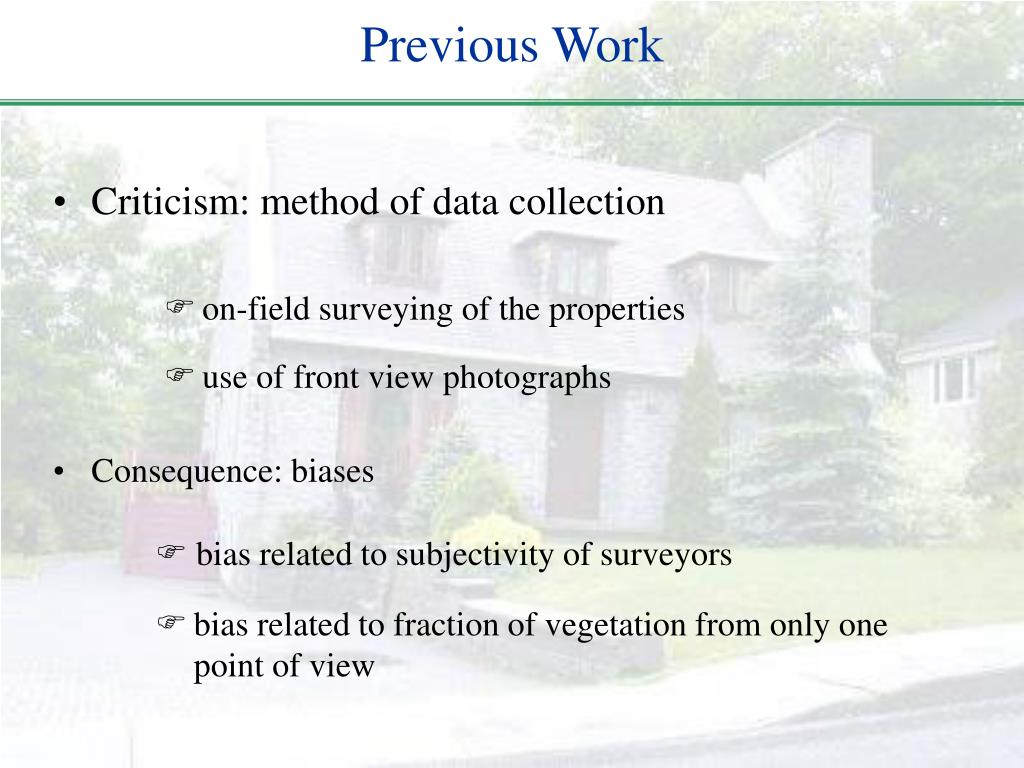 Previous Work

• Criticism: method of data collection

☞ on-field surveying of the properties

☞ use of front view photographs

• Consequence: biases

☞ bias related to subjectivity of surveyors

☞ bias related to fraction of vegetation from only one point of view